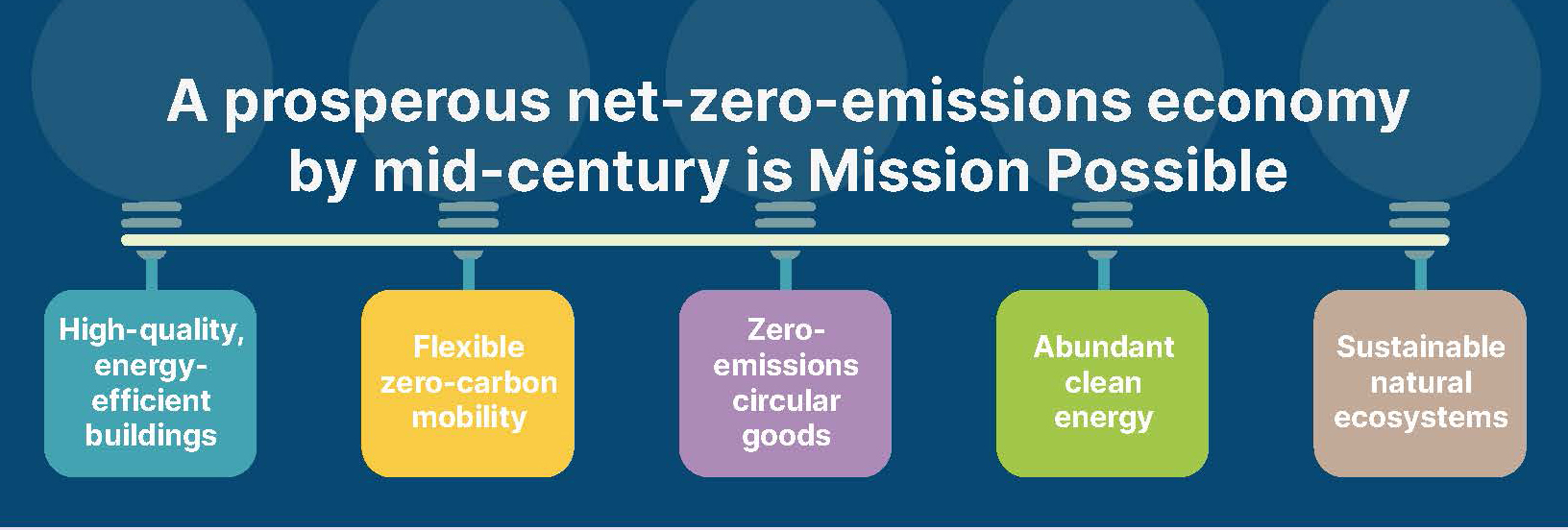 A prosperous net-zero-emissions economy by mid-century is Mission Possible

High-quality, energy-efficient buildings

Flexible zero-carbon mobility

Zero-emissions circular goods

Abundant clean energy

Sustainable natural ecosystems